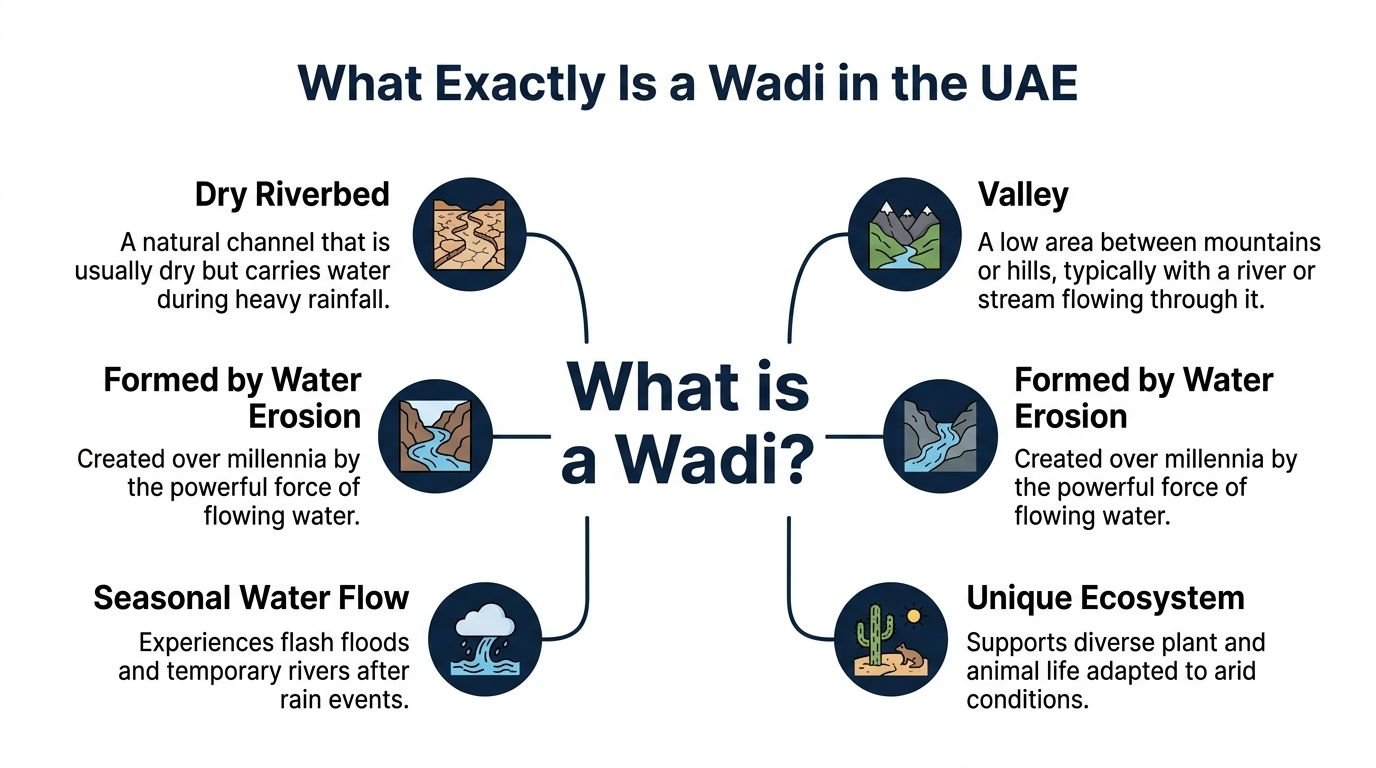 What Exactly Is a Wadi in the UAE

Dry Riverbed

A natural channel that is usually dry but carries water during heavy rainfall.

Formed by Water Erosion

Created over millennia by the powerful force of flowing water.

Seasonal Water Flow

Experiences flash floods and temporary rivers after rain events.

What is a Wadi?

Valley

A low area between mountains or hills, typically with a river or stream flowing through it.

Formed by Water Erosion

Created over millennia by the powerful force of flowing water.

Unique Ecosystem

Supports diverse plant and animal life adapted to arid conditions.